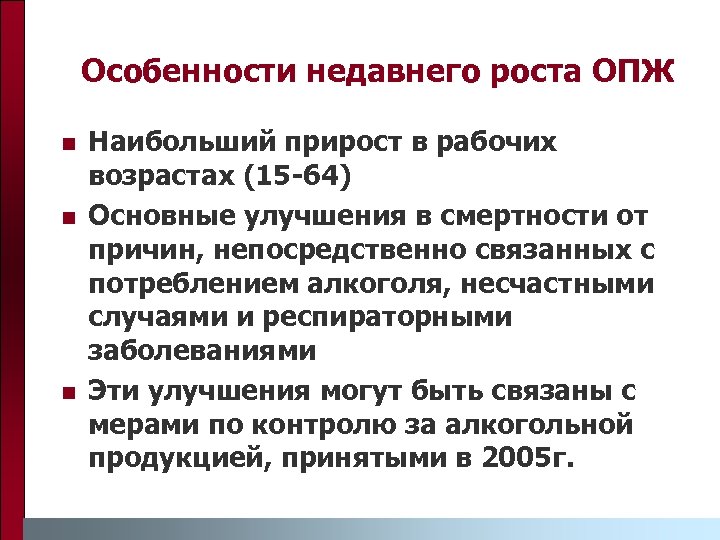 Особенности недавнего роста ОПЖ

- Наибольший прирост в рабочих возрастах (15-64)
- Основные улучшения в смертности от причин, непосредственно связанных с потреблением алкоголя, несчастными случаями и респираторными заболеваниями
- Эти улучшения могут быть связаны с мерами по контролю за алкогольной продукцией, принятыми в 2005г.